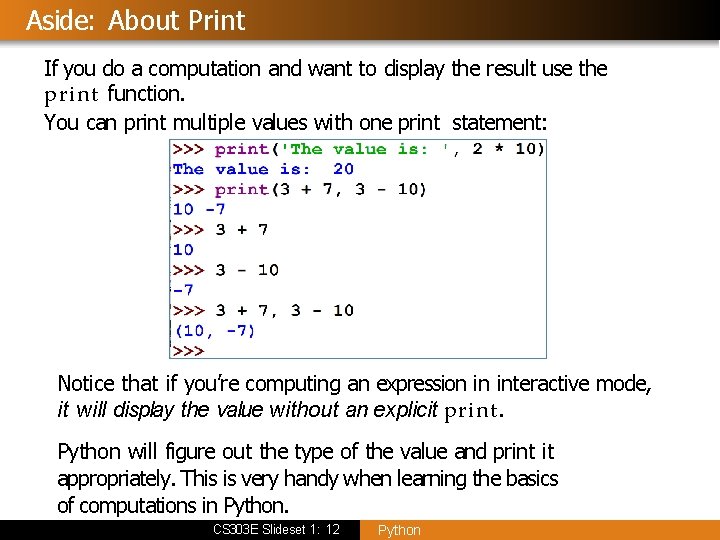 Aside: About Print

If you do a computation and want to display the result use the print function.
You can print multiple values with one print statement:

>>> print('The value is: ', 2 * 10)
The value is:  20
>>> print(3 + 7, 3 - 10)
10 -7
>>> 3 + 7
10
>>> 3 - 10
-7
>>> 3 + 7, 3 - 10
(10, -7)
>>>

Notice that if you're computing an expression in interactive mode, it will display the value without an explicit print.

Python will figure out the type of the value and print it appropriately. This is very handy when learning the basics of computations in Python.

CS303E Slideset 1: 12 Python